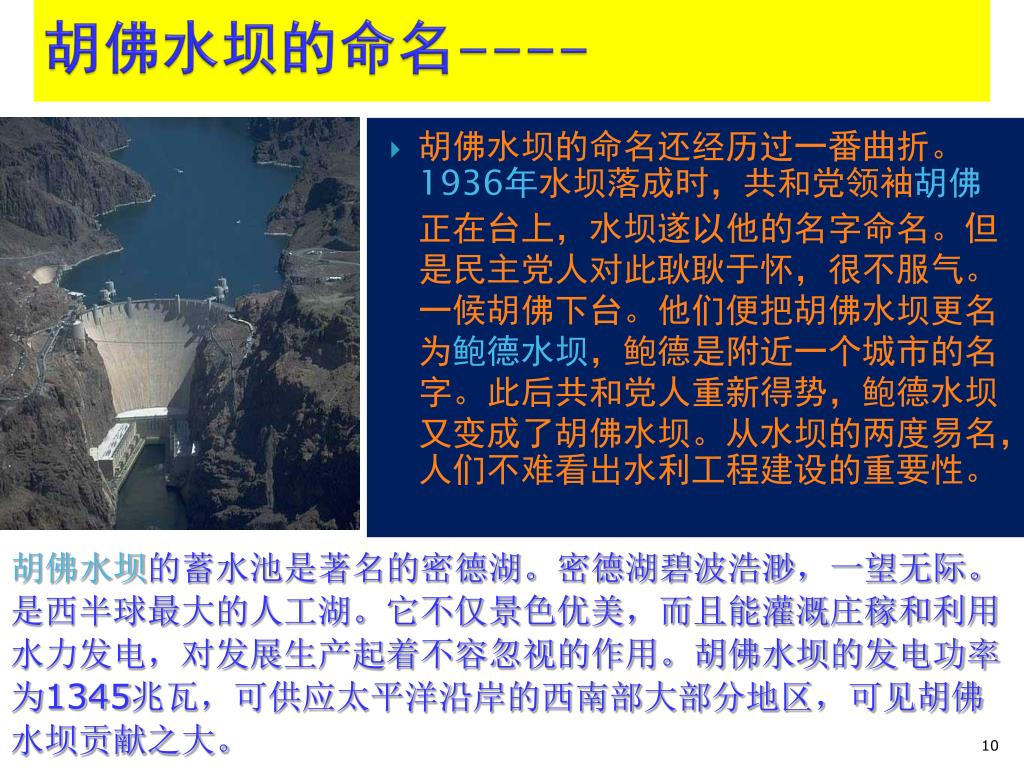 胡佛水坝的命名----

胡佛水坝的命名还经历过一番曲折。1936年水坝落成时，共和党领袖胡佛正在台上，水坝遂以他的名字命名。但是民主党人对此耿耿于怀，很不服气。一候胡佛下台。他们便把胡佛水坝更名为鲍德水坝，鲍德是附近一个城市的名字。此后共和党人重新得势，鲍德水坝又变成了胡佛水坝。从水坝的两度易名，人们不难看出水利工程建设的重要性。

胡佛水坝的蓄水池是著名的密德湖。密德湖碧波浩渺，一望无际。是西半球最大的人工湖。它不仅景色优美，而且能灌溉庄稼和利用水力发电，对发展生产起着不容忽视的作用。胡佛水坝的发电功率为1345兆瓦，可供应太平洋沿岸的西南部大部分地区，可见胡佛水坝贡献之大。

10